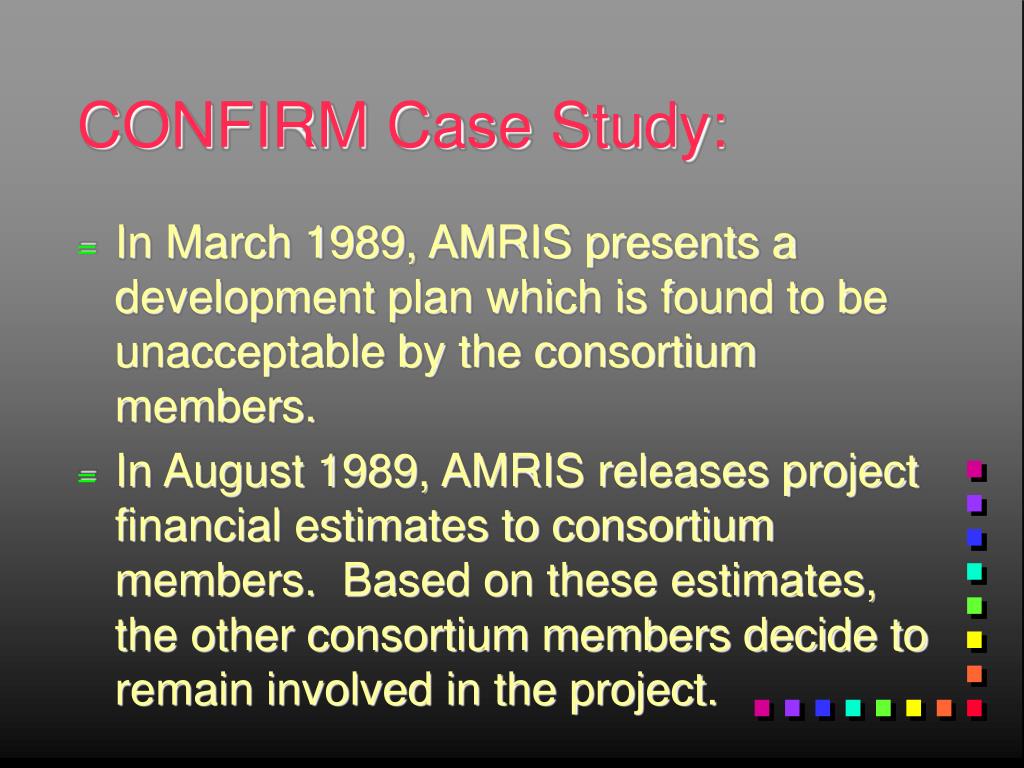 CONFIRM Case Study:

In March 1989, AMRIS presents a development plan which is found to be unacceptable by the consortium members.

In August 1989, AMRIS releases project financial estimates to consortium members. Based on these estimates, the other consortium members decide to remain involved in the project.